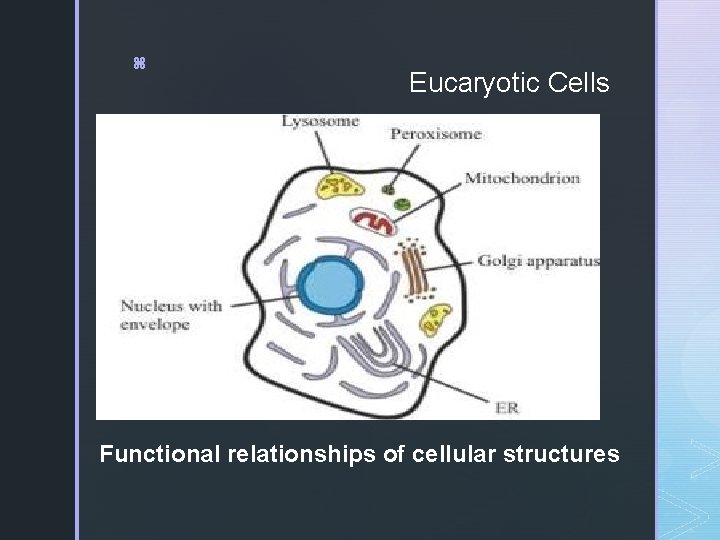 Eucaryotic Cells

Lysosome
Peroxisome
Mitochondrion
Golgi apparatus
Nucleus with envelope
ER

Functional relationships of cellular structures